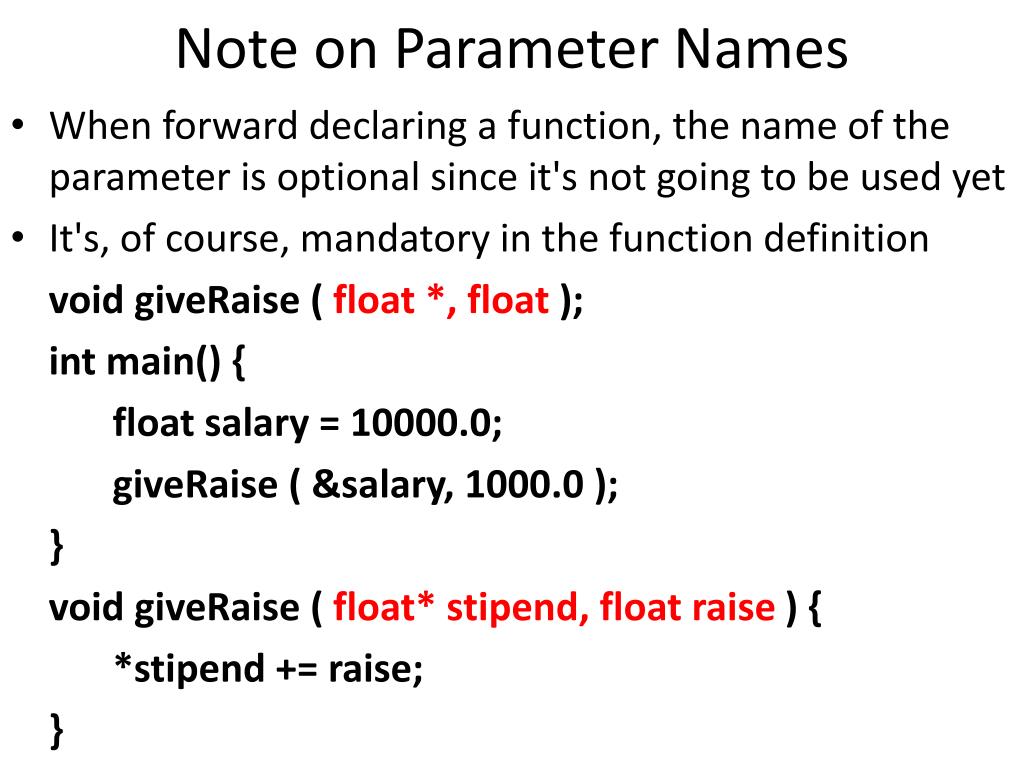 Note on Parameter Names

• When forward declaring a function, the name of the parameter is optional since it's not going to be used yet

• It's, of course, mandatory in the function definition

void giveRaise ( float *, float );
int main() {
float salary = 10000.0;
giveRaise ( &salary, 1000.0 );
}
void giveRaise ( float* stipend, float raise ) {
*stipend += raise;
}